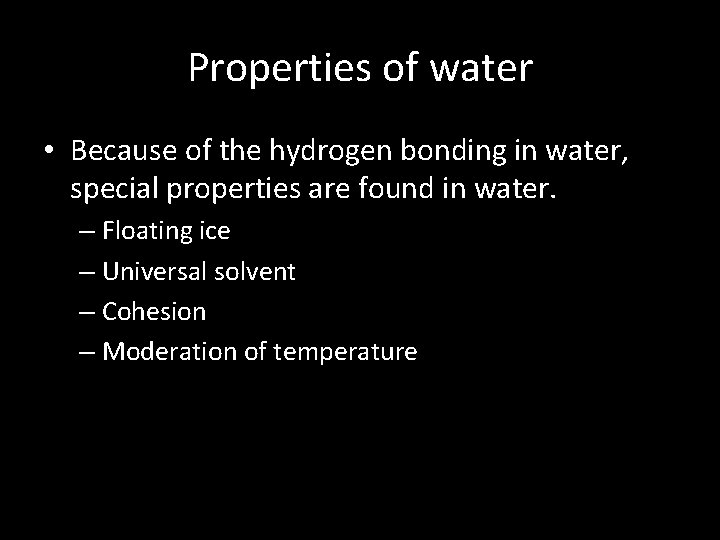 Properties of water

• Because of the hydrogen bonding in water, special properties are found in water.
– Floating ice
– Universal solvent
– Cohesion
– Moderation of temperature